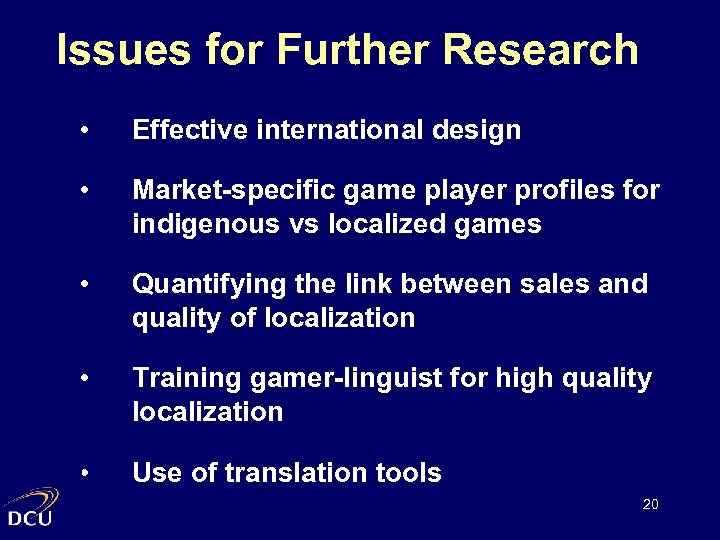 Issues for Further Research

• Effective international design

• Market-specific game player profiles for indigenous vs localized games

• Quantifying the link between sales and quality of localization

• Training gamer-linguist for high quality localization

• Use of translation tools

DCU

20